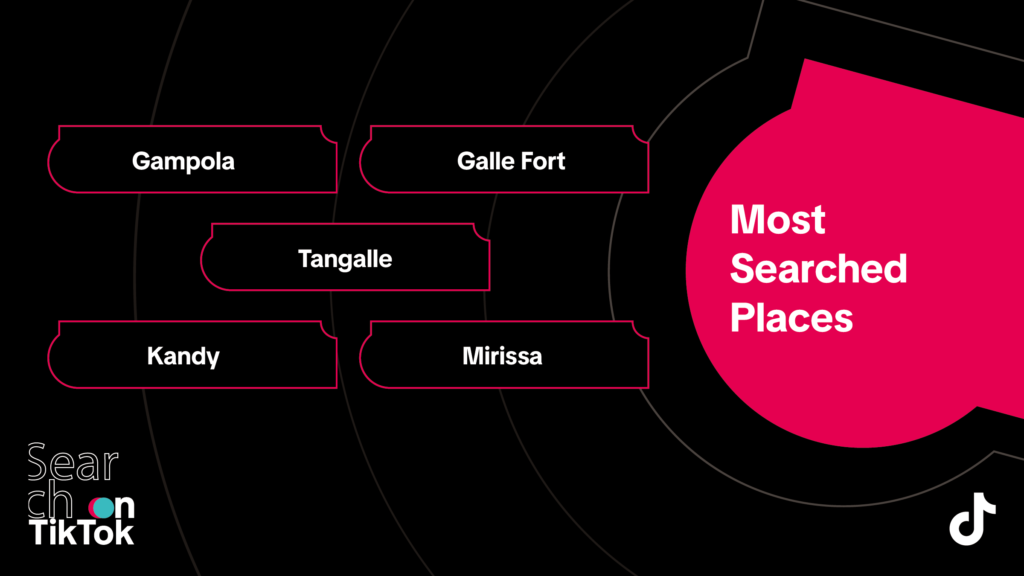 Gampola

Galle Fort

Tangalle

Kandy

Mirissa

Most Searched Places

Search on TikTok